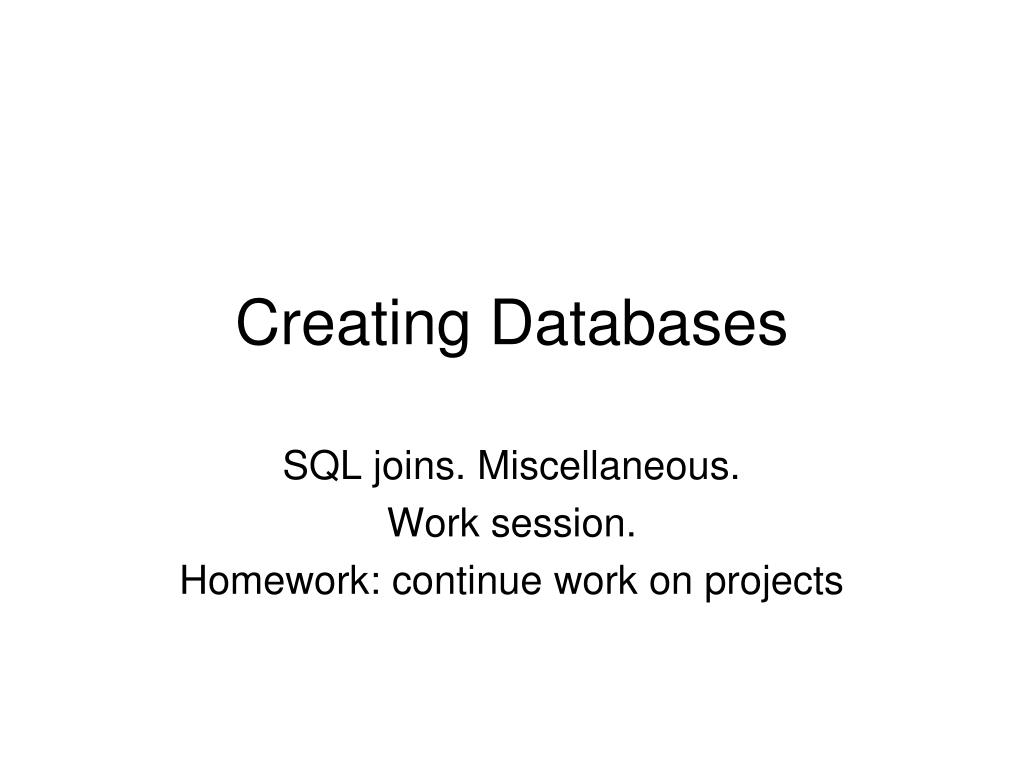 Creating Databases

SQL joins. Miscellaneous.
Work session.
Homework: continue work on projects